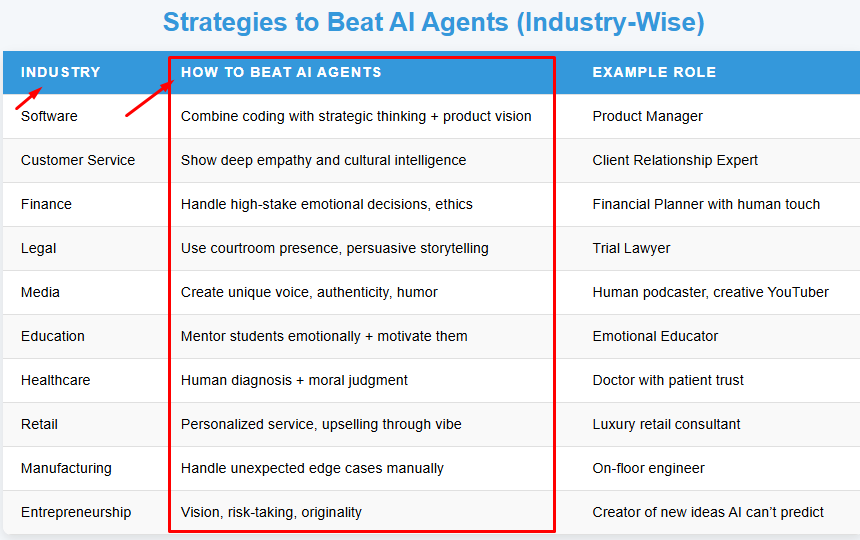 Strategies to Beat AI Agents (Industry-Wise)

| INDUSTRY | HOW TO BEAT AI AGENTS | EXAMPLE ROLE |
|---|---|---|
| Software | Combine coding with strategic thinking + product vision | Product Manager |
| Customer Service | Show deep empathy and cultural intelligence | Client Relationship Expert |
| Finance | Handle high-stake emotional decisions, ethics | Financial Planner with human touch |
| Legal | Use courtroom presence, persuasive storytelling | Trial Lawyer |
| Media | Create unique voice, authenticity, humor | Human podcaster, creative YouTuber |
| Education | Mentor students emotionally + motivate them | Emotional Educator |
| Healthcare | Human diagnosis + moral judgment | Doctor with patient trust |
| Retail | Personalized service, upselling through vibe | Luxury retail consultant |
| Manufacturing | Handle unexpected edge cases manually | On-floor engineer |
| Entrepreneurship | Vision, risk-taking, originality | Creator of new ideas AI can't predict |